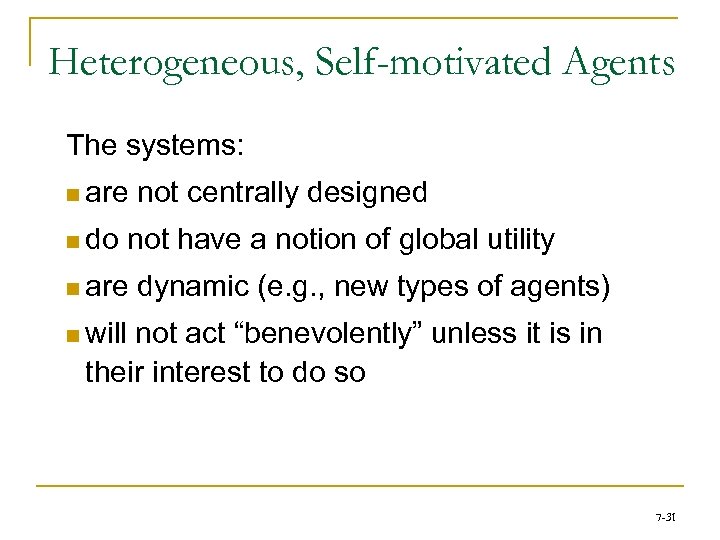 Heterogeneous, Self-motivated Agents

The systems:

- are not centrally designed
- do not have a notion of global utility
- are dynamic (e.g., new types of agents)
- will not act “benevolently” unless it is in their interest to do so

7-31